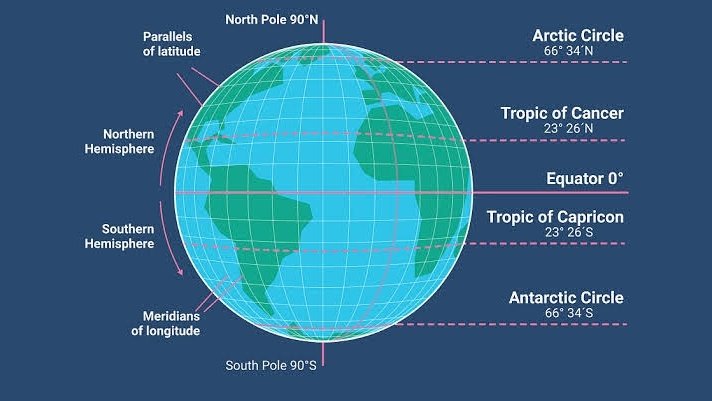 North Pole 90°N

Parallels of latitude

Northern Hemisphere

Southern Hemisphere

Meridians of longitude

South Pole 90°S

Arctic Circle
66° 34´N

Tropic of Cancer
23° 26´N

Equator 0°

Tropic of Capricon
23° 26´S

Antarctic Circle
66° 34´S